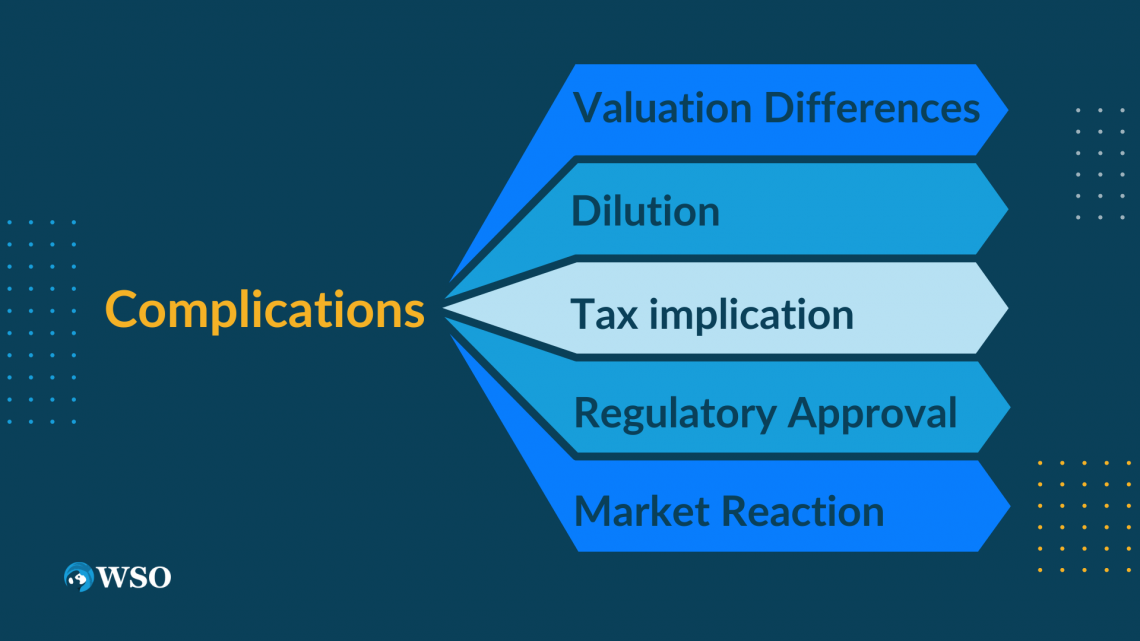 Complications

Valuation Differences

Dilution

Tax implication

Regulatory Approval

Market Reaction

WSO